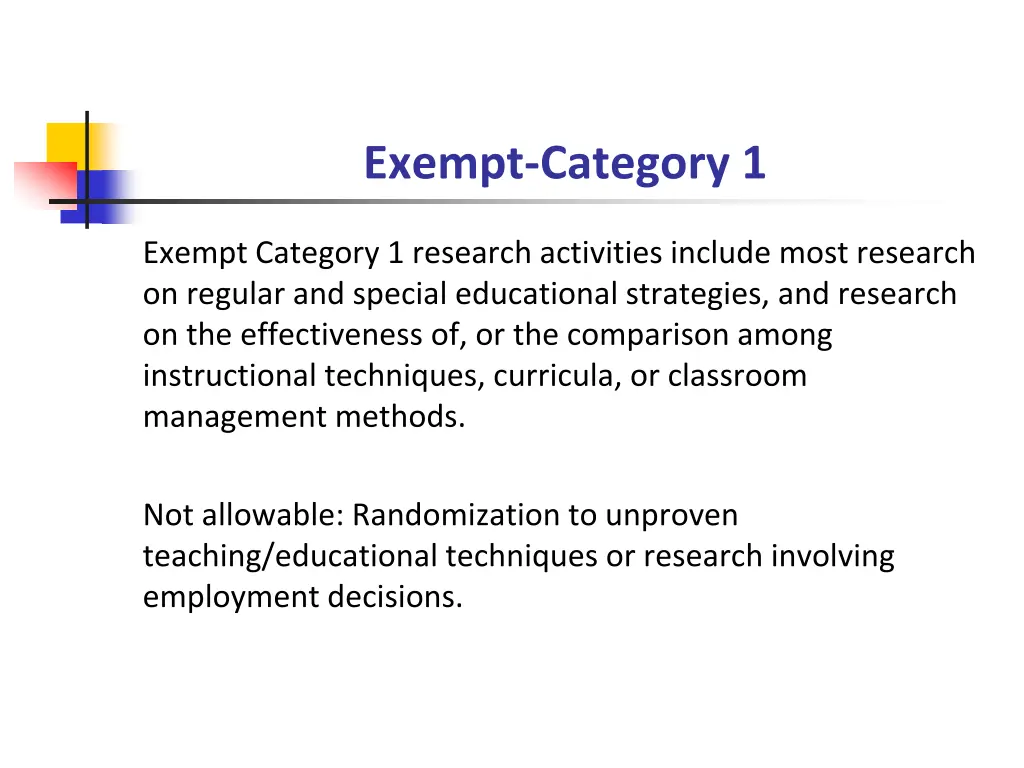 Exempt-Category 1

Exempt Category 1 research activities include most research on regular and special educational strategies, and research on the effectiveness of, or the comparison among instructional techniques, curricula, or classroom management methods.

Not allowable: Randomization to unproven teaching/educational techniques or research involving employment decisions.